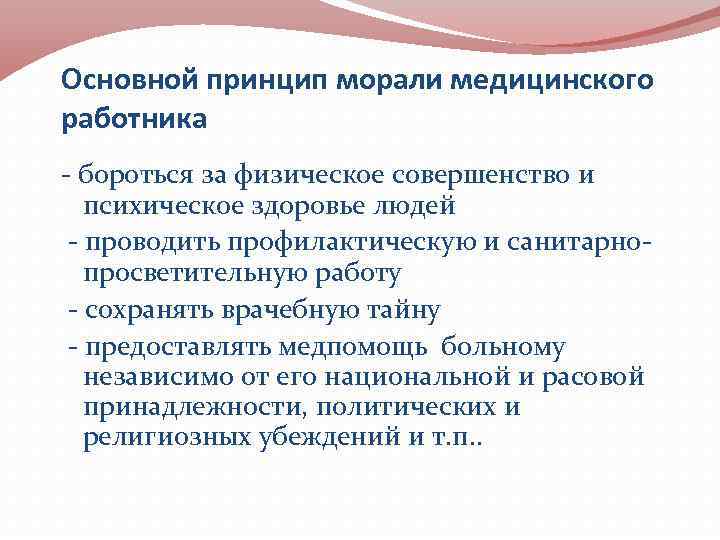 Основной принцип морали медицинского работника

- бороться за физическое совершенство и психическое здоровье людей

- проводить профилактическую и санитарно-просветительную работу

- сохранять врачебную тайну

- предоставлять медпомощь больному независимо от его национальной и расовой принадлежности, политических и религиозных убеждений и т.п..